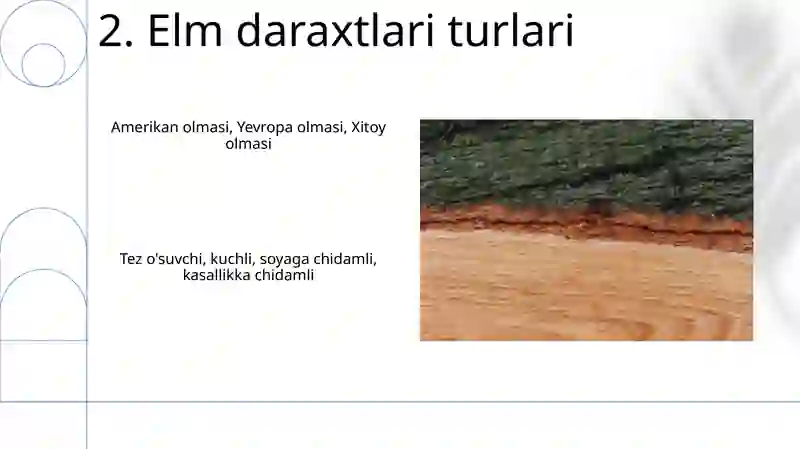 2. Elm daraxtlari turlari

Amerikan olmasi, Yevropa olmasi, Xitoy olmasi

Tez o'suvchi, kuchli, soyaga chidamli, kasallikka chidamli